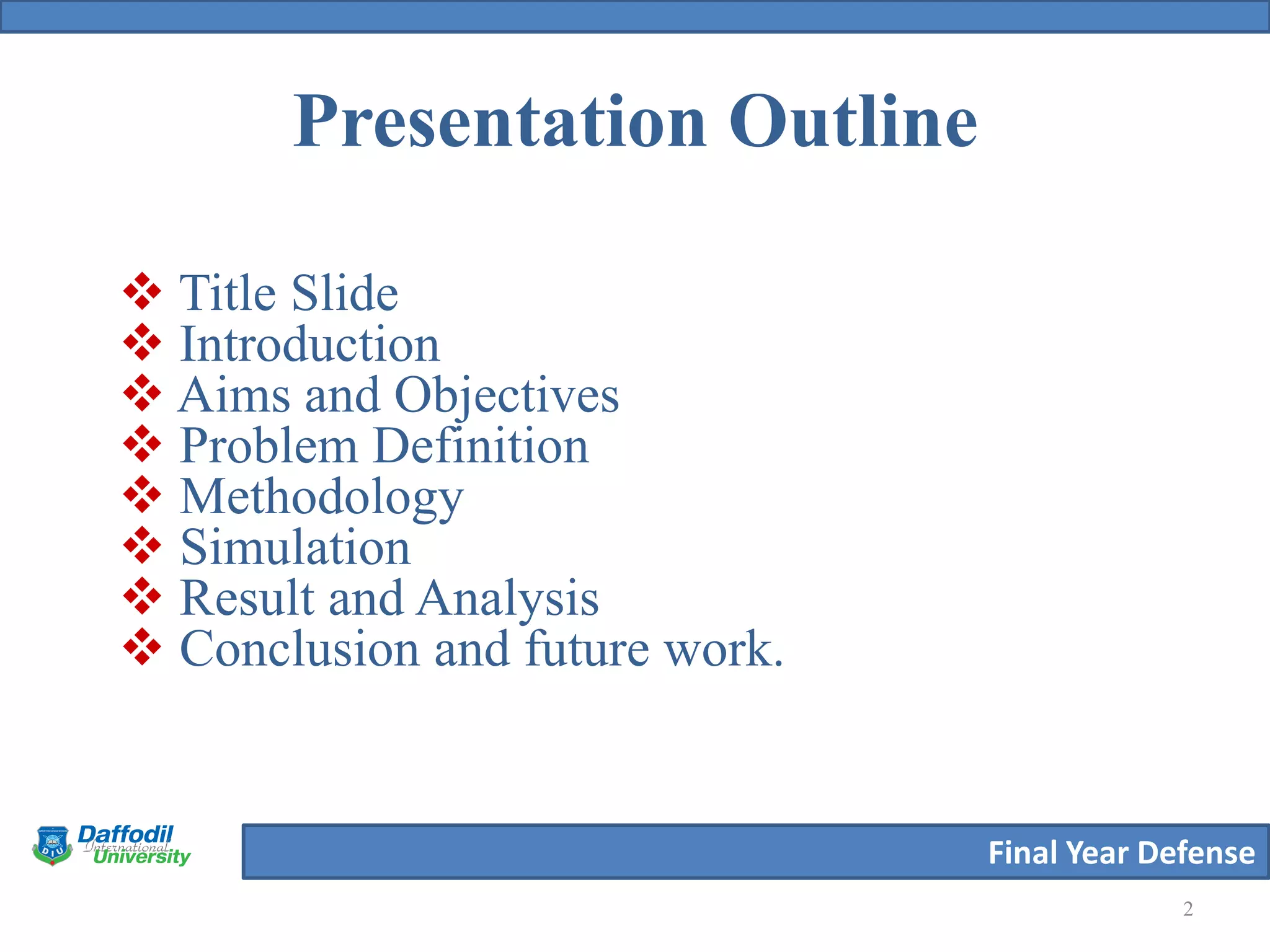 Presentation Outline

❖ Title Slide
❖ Introduction
❖ Aims and Objectives
❖ Problem Definition
❖ Methodology
❖ Simulation
❖ Result and Analysis
❖ Conclusion and future work.

DIU Daffodil International University

Final Year Defense

2